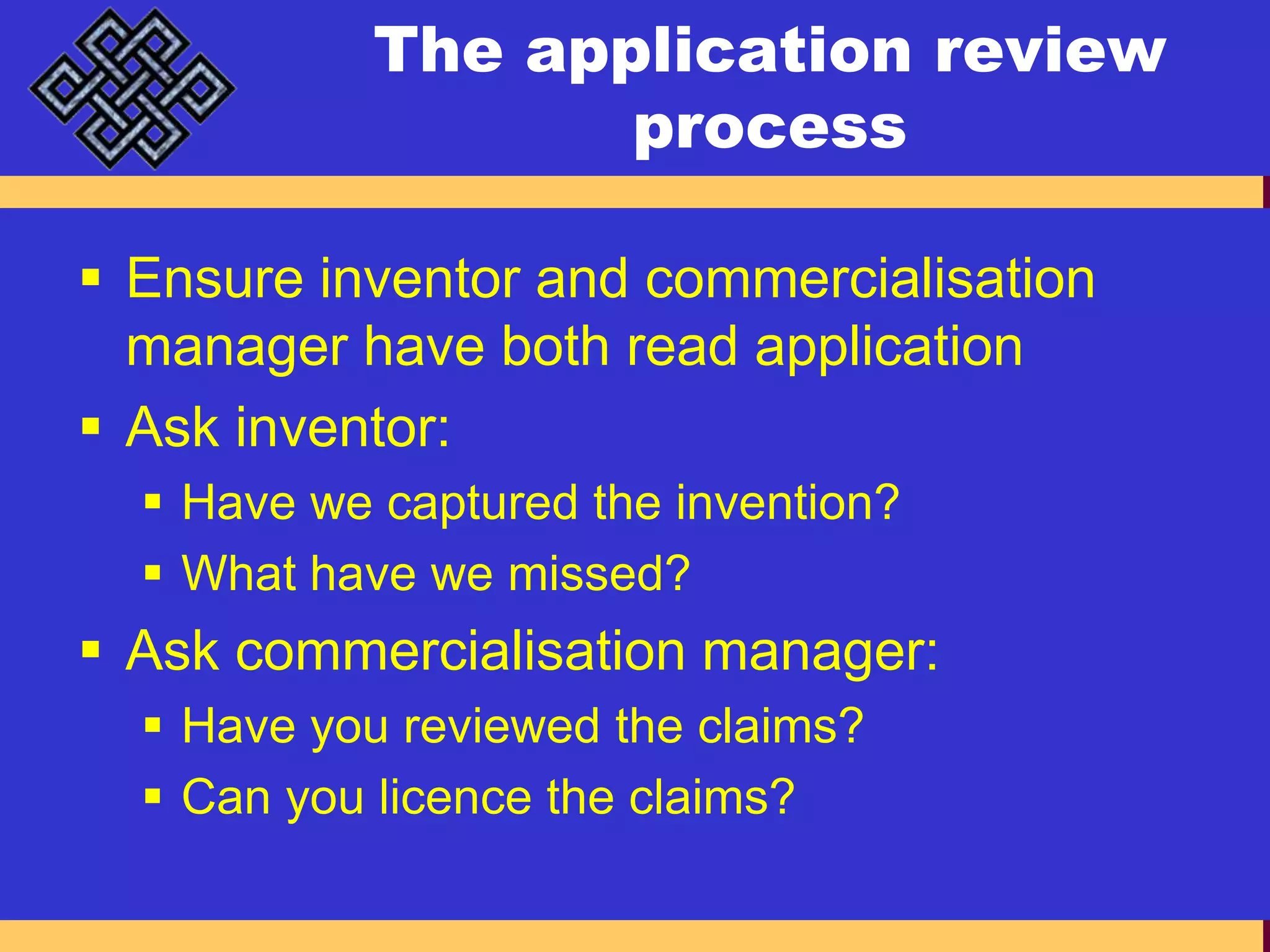 The application review process

▪ Ensure inventor and commercialisation manager have both read application
▪ Ask inventor:
  ▪ Have we captured the invention?
  ▪ What have we missed?
▪ Ask commercialisation manager:
  ▪ Have you reviewed the claims?
  ▪ Can you licence the claims?